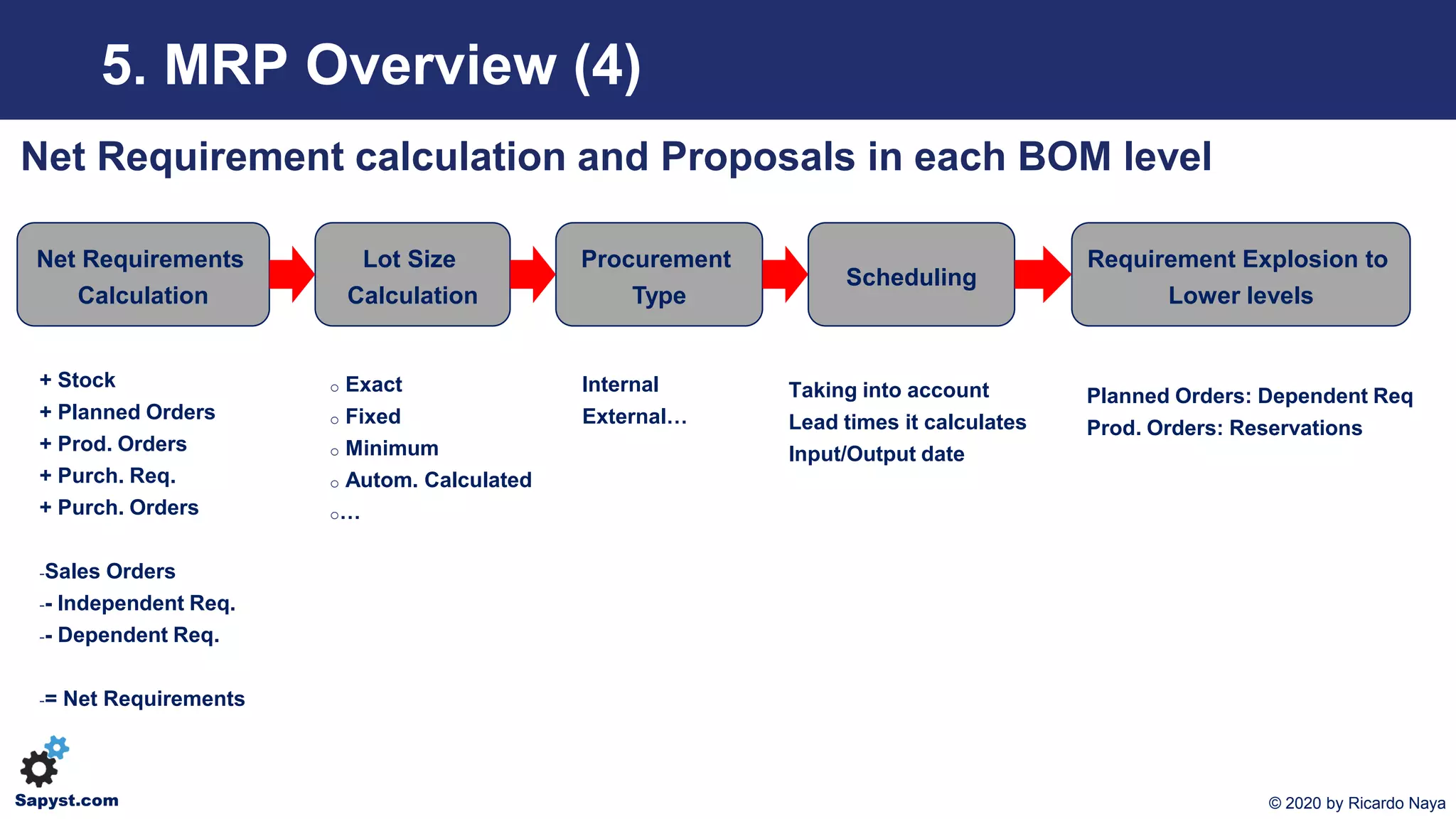 5. MRP Overview (4)

Net Requirement calculation and Proposals in each BOM level

Net Requirements Calculation

Lot Size Calculation

Procurement Type

Scheduling

Requirement Explosion to Lower levels

+ Stock
+ Planned Orders
+ Prod. Orders
+ Purch. Req.
+ Purch. Orders

-Sales Orders
-- Independent Req.
-- Dependent Req.

-= Net Requirements

○ Exact
○ Fixed
○ Minimum
○ Autom. Calculated
○…

Internal
External…

Taking into account
Lead times it calculates
Input/Output date

Planned Orders: Dependent Req
Prod. Orders: Reservations

Sapyst.com

© 2020 by Ricardo Naya